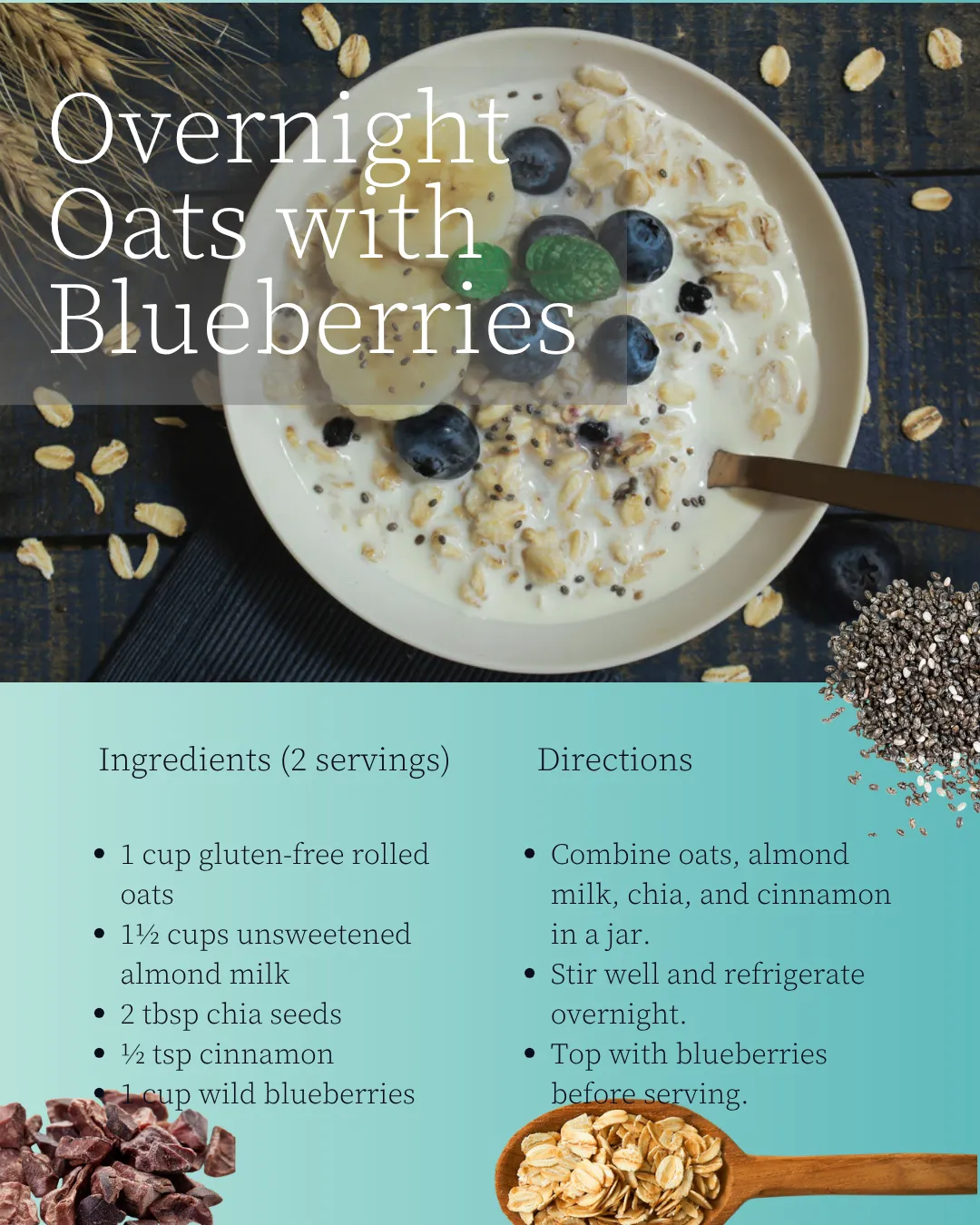 Overnight Oats with Blueberries

Ingredients (2 servings)

- 1 cup gluten-free rolled oats
- 1½ cups unsweetened almond milk
- 2 tbsp chia seeds
- ½ tsp cinnamon
- 1 cup wild blueberries

Directions

- Combine oats, almond milk, chia, and cinnamon in a jar.
- Stir well and refrigerate overnight.
- Top with blueberries before serving.